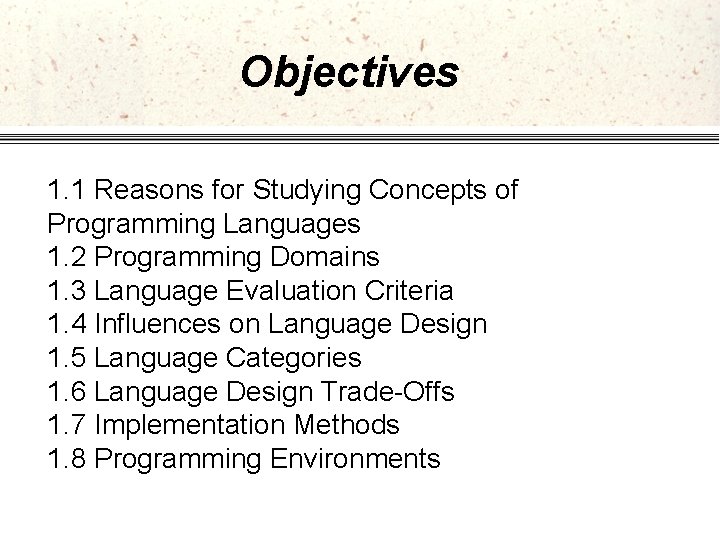 Objectives

1.1 Reasons for Studying Concepts of Programming Languages
1.2 Programming Domains
1.3 Language Evaluation Criteria
1.4 Influences on Language Design
1.5 Language Categories
1.6 Language Design Trade-Offs
1.7 Implementation Methods
1.8 Programming Environments